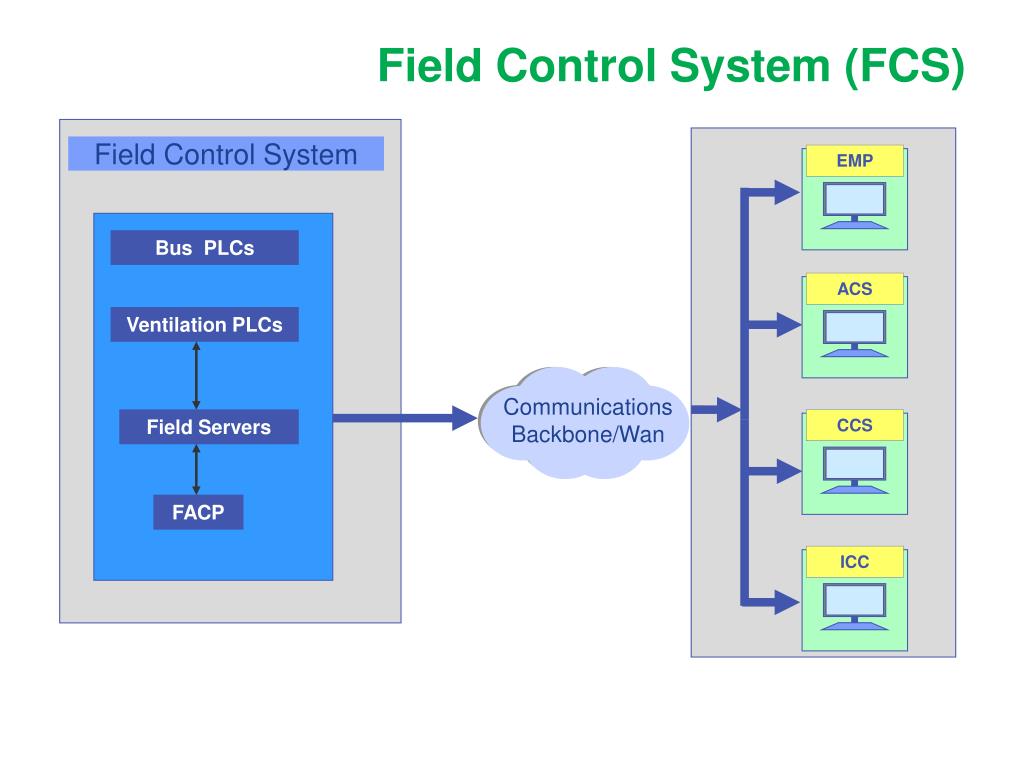 Field Control System (FCS)

Field Control System

Bus PLCs

Ventilation PLCs

Field Servers

FACP

Communications Backbone/Wan

EMP

ACS

CCS

ICC